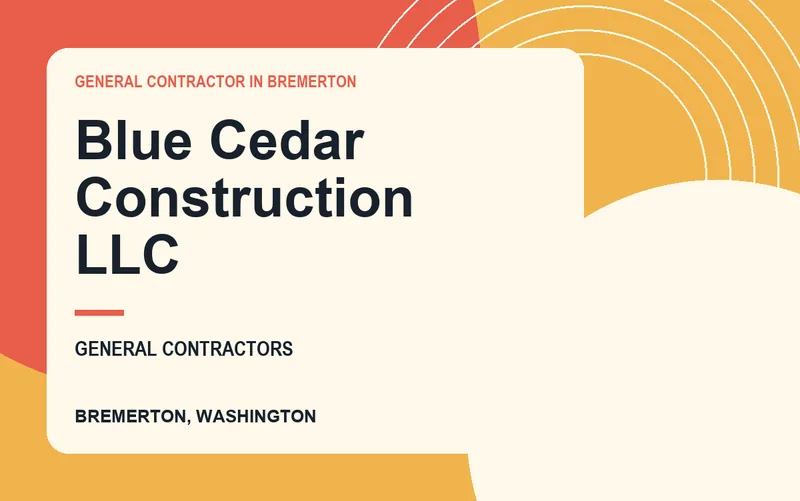 GENERAL CONTRACTOR IN BREMERTON

Blue Cedar Construction LLC

GENERAL CONTRACTORS

BREMERTON, WASHINGTON